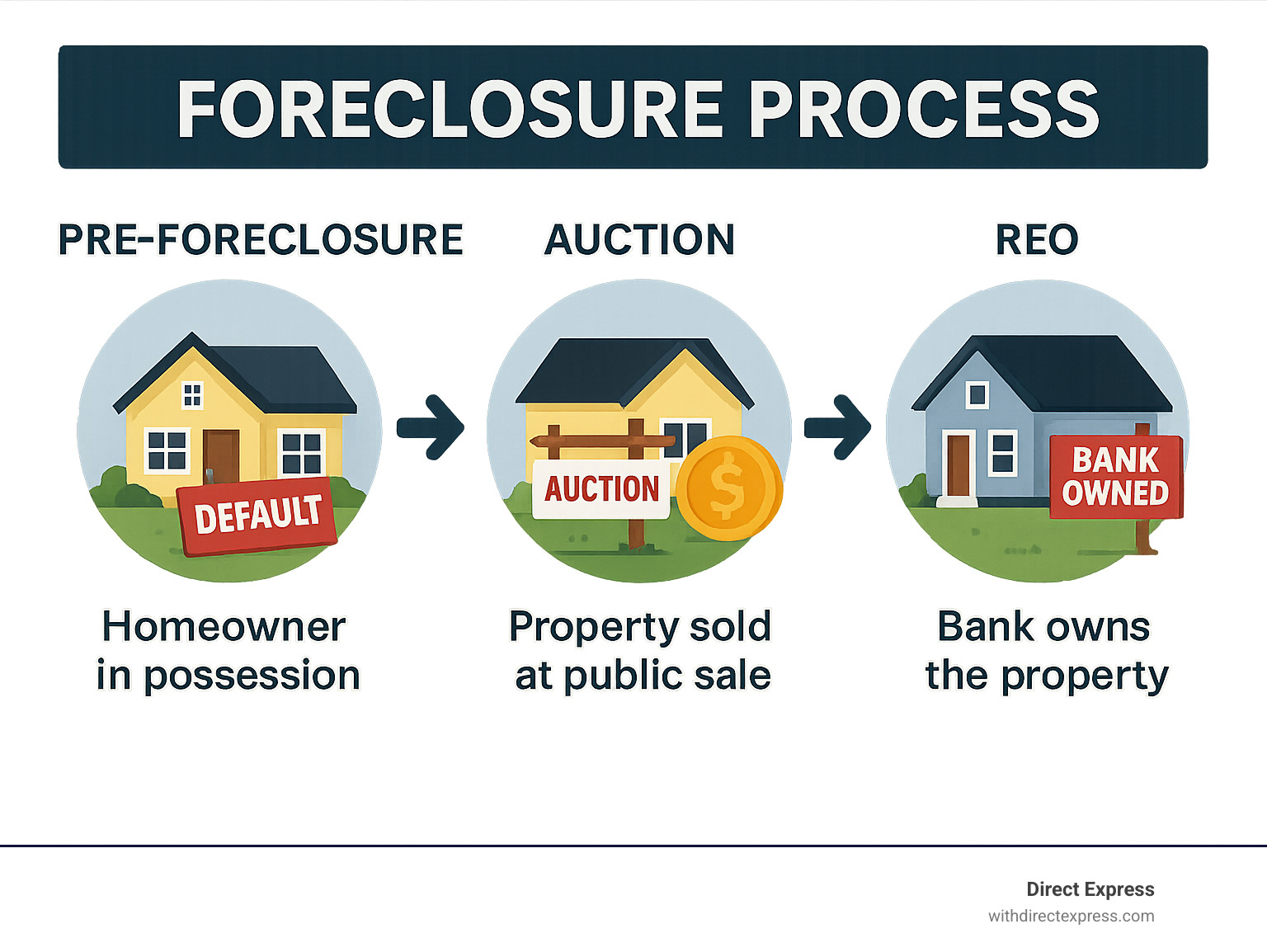 FORECLOSURE PROCESS

PRE-FORECLOSURE

DEFAULT

Homeowner in possession

AUCTION

AUCTION

$

Property sold at public sale

REO

BANK OWNED

Bank owns the property

Direct Express
withdirectexpress.com